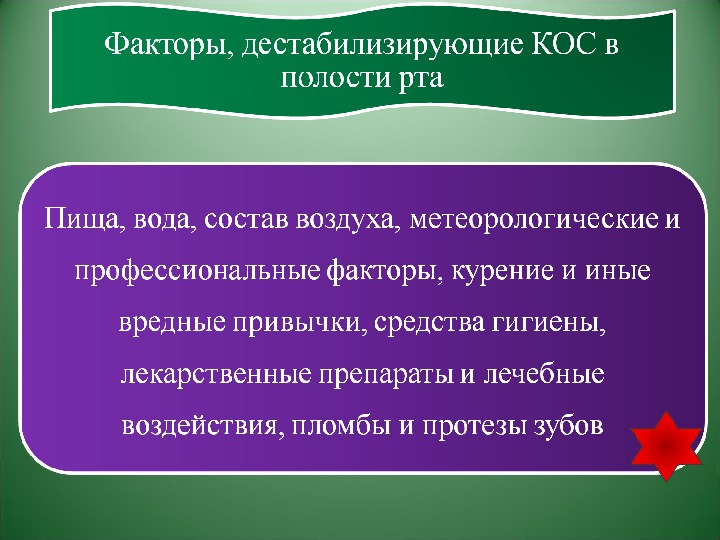 Факторы, дестабилизирующие КОС в полости рта

Пища, вода, состав воздуха, метеорологические и профессиональные факторы, курение и иные вредные привычки, средства гигиены, лекарственные препараты и лечебные воздействия, пломбы и протезы зубов